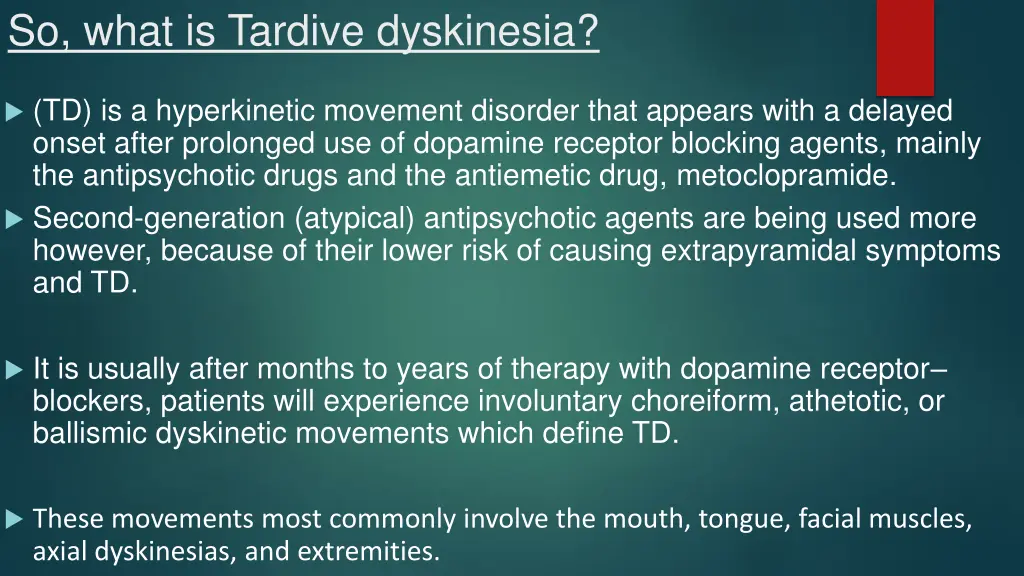 So, what is Tardive dyskinesia?

(TD) is a hyperkinetic movement disorder that appears with a delayed onset after prolonged use of dopamine receptor blocking agents, mainly the antipsychotic drugs and the antiemetic drug, metoclopramide.

Second-generation (atypical) antipsychotic agents are being used more however, because of their lower risk of causing extrapyramidal symptoms and TD.

It is usually after months to years of therapy with dopamine receptor–blockers, patients will experience involuntary choreiform, athetotic, or ballismic dyskinetic movements which define TD.

These movements most commonly involve the mouth, tongue, facial muscles, axial dyskinesias, and extremities.